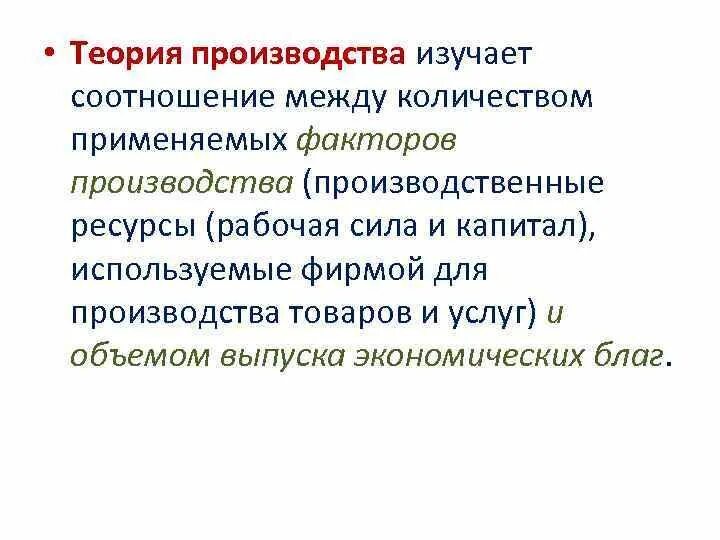 • Теория производства изучает соотношение между количеством применяемых факторов производства (производственные ресурсы (рабочая сила и капитал), используемые фирмой для производства товаров и услуг) и объемом выпуска экономических благ.